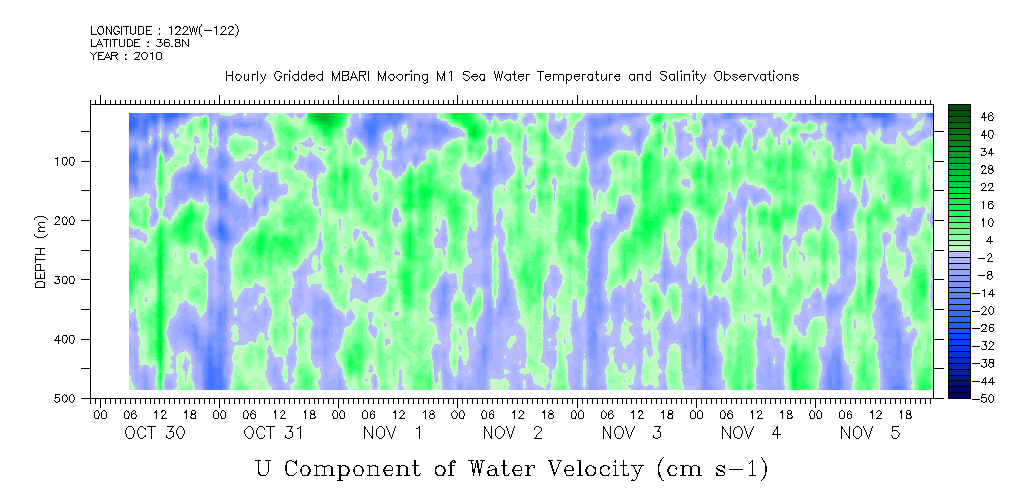 LONGITUDE : 122W(-122)
LATITUDE : 36.8N
YEAR : 2010

Hourly Gridded MBARI Mooring M1 Sea Water Temperature and Salinity Observations

DEPTH (m)
100
200
300
400
500

46
40
34
28
22
16
10
4
-2
-8
-14
-20
-26
-32
-38
-44
-50

00 06 12 18 00 06 12 18 00 06 12 18 00 06 12 18 00 06 12 18 00 06 12 18 00 06 12 18
OCT 30 OCT 31 NOV 1 NOV 2 NOV 3 NOV 4 NOV 5

U Component of Water Velocity (cm s-1)